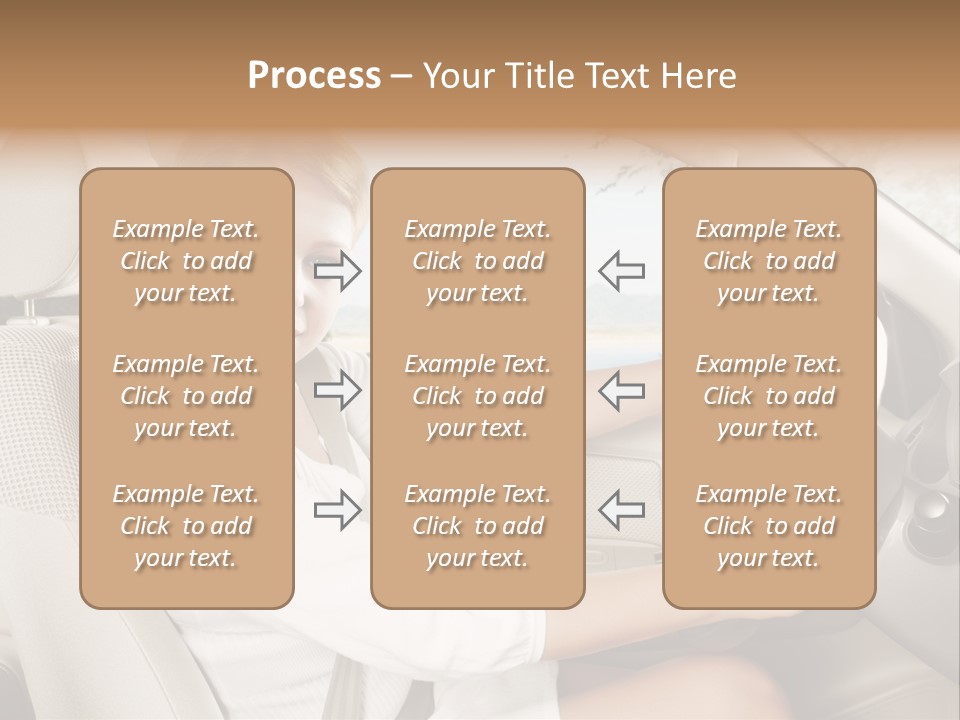 Process – Your Title Text Here

Example Text. Click to add your text.

Example Text. Click to add your text.

Example Text. Click to add your text.

Example Text. Click to add your text.

Example Text. Click to add your text.

Example Text. Click to add your text.

Example Text. Click to add your text.

Example Text. Click to add your text.

Example Text. Click to add your text.